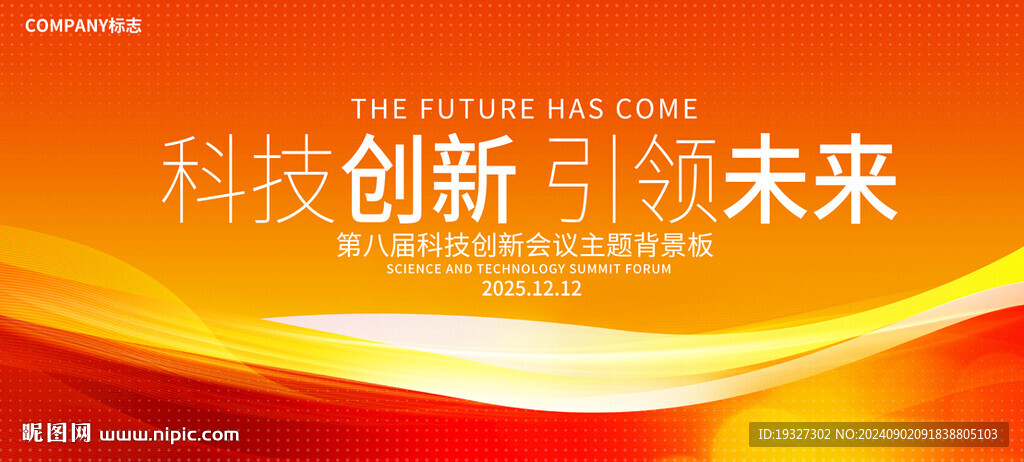 COMPANY标志

THE FUTURE HAS COME

科技创新 引领未来

第八届科技创新会议主题背景板

SCIENCE AND TECHNOLOGY SUMMIT FORUM

2025.12.12

昵图网 www.nipic.com

ID:19327302 NO:20240902091838805103